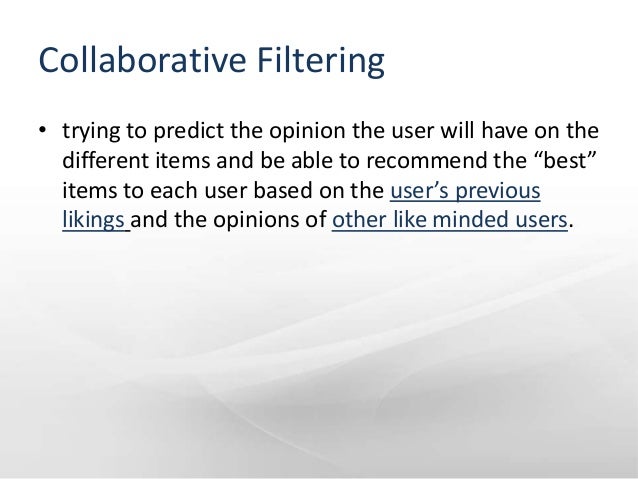 Collaborative Filtering

• trying to predict the opinion the user will have on the different items and be able to recommend the “best” items to each user based on the user’s previous likings and the opinions of other like minded users.